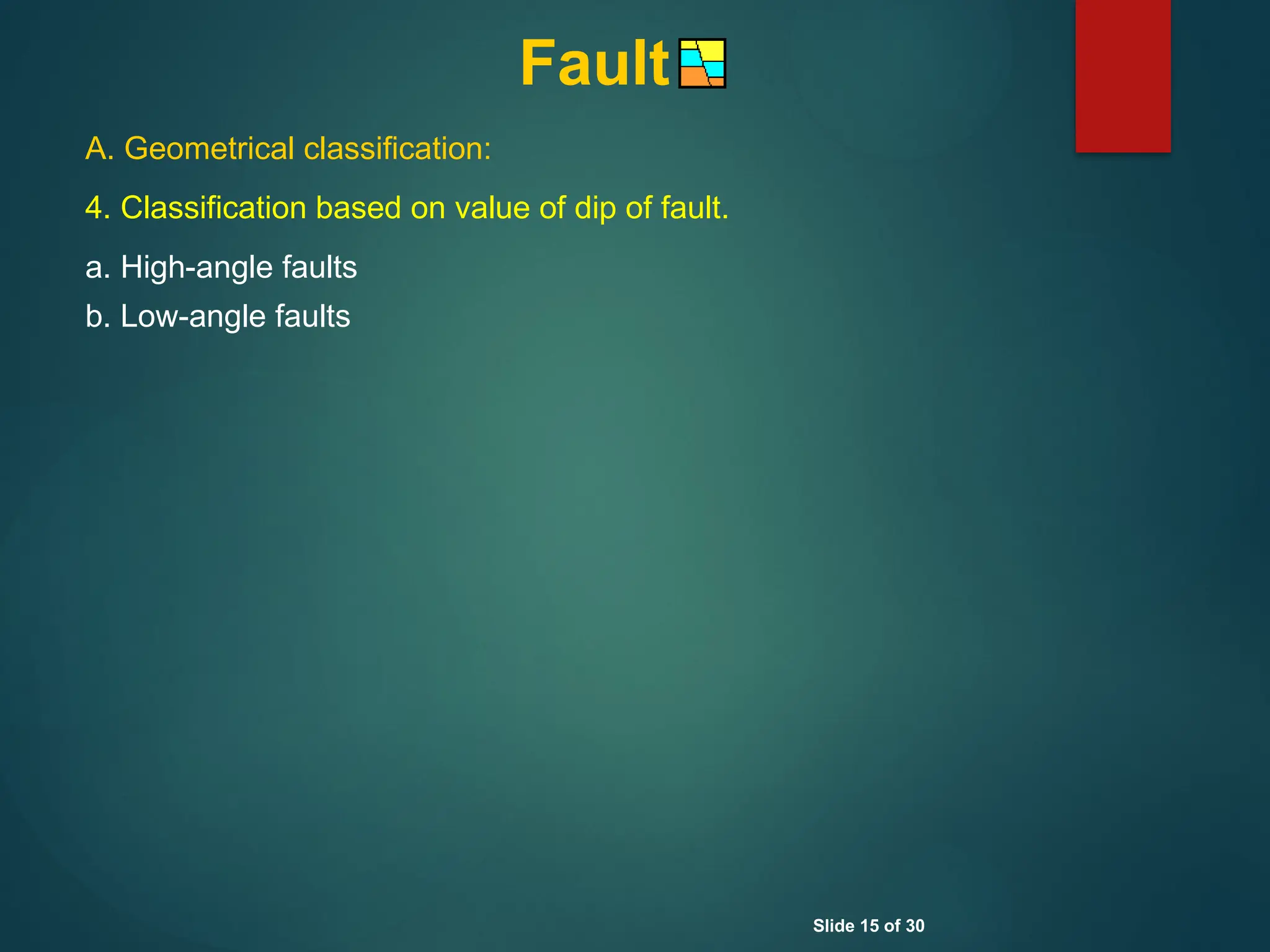 Fault

A. Geometrical classification:

4. Classification based on value of dip of fault.

a. High-angle faults

b. Low-angle faults

Slide 15 of 30